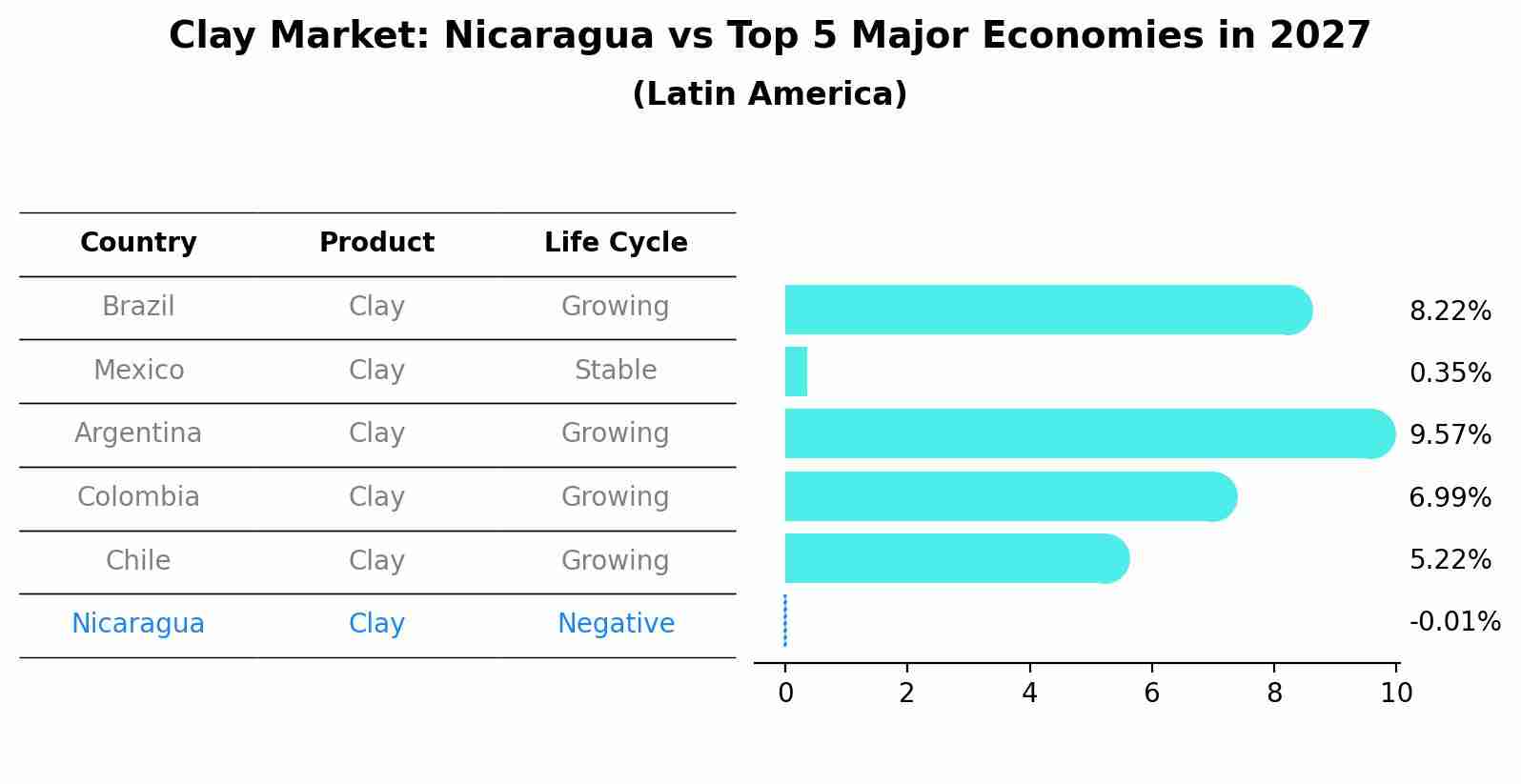 Clay Market: Nicaragua vs Top 5 Major Economies in 2027
(Latin America)

| Country | Product | Life Cycle |
|---|---|---|
| Brazil | Clay | Growing |
| Mexico | Clay | Stable |
| Argentina | Clay | Growing |
| Colombia | Clay | Growing |
| Chile | Clay | Growing |
| Nicaragua | Clay | Negative |

8.22%
0.35%
9.57%
6.99%
5.22%
-0.01%

0 2 4 6 8 10